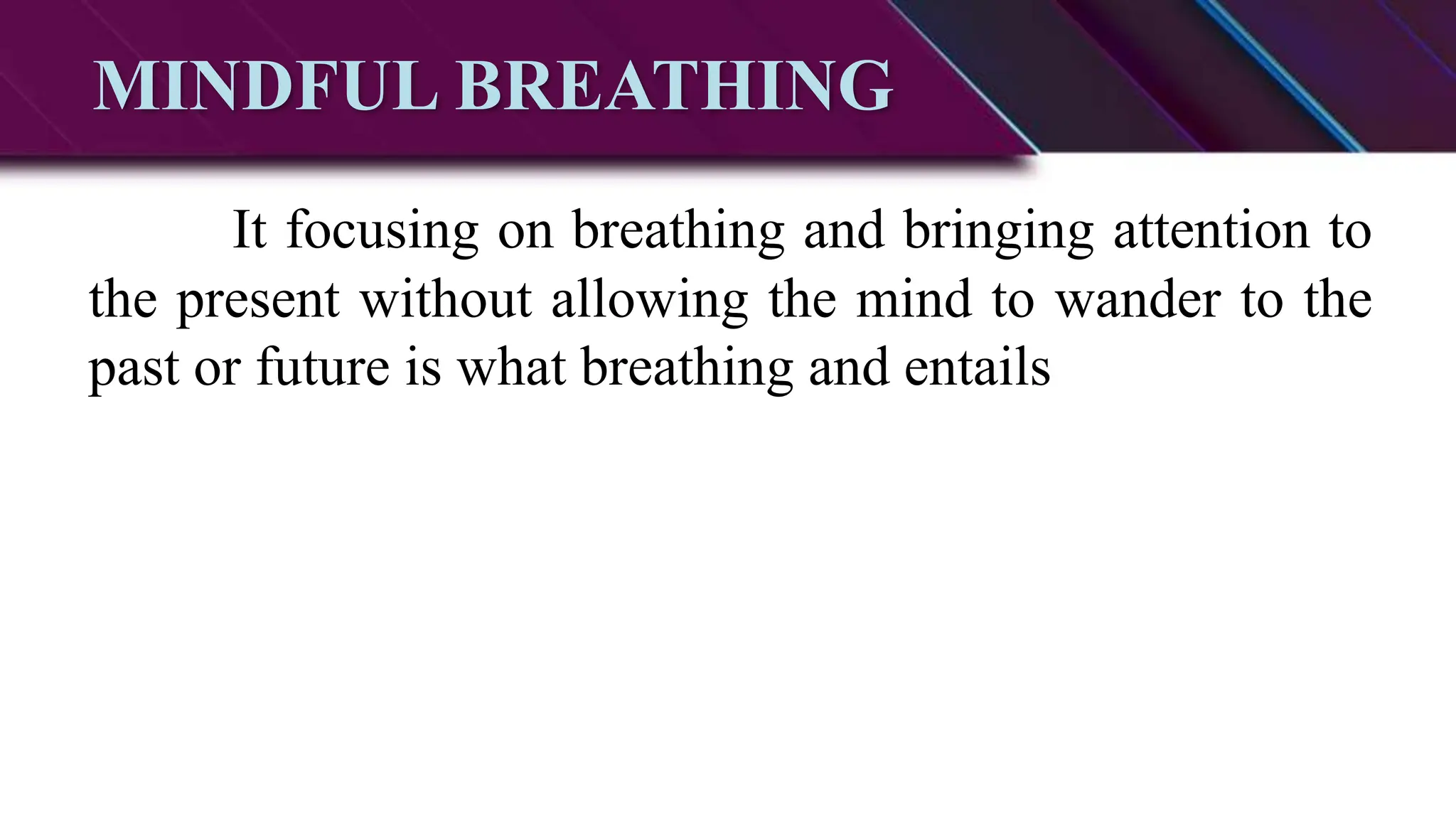 MINDFUL BREATHING

It focusing on breathing and bringing attention to the present without allowing the mind to wander to the past or future is what breathing and entails